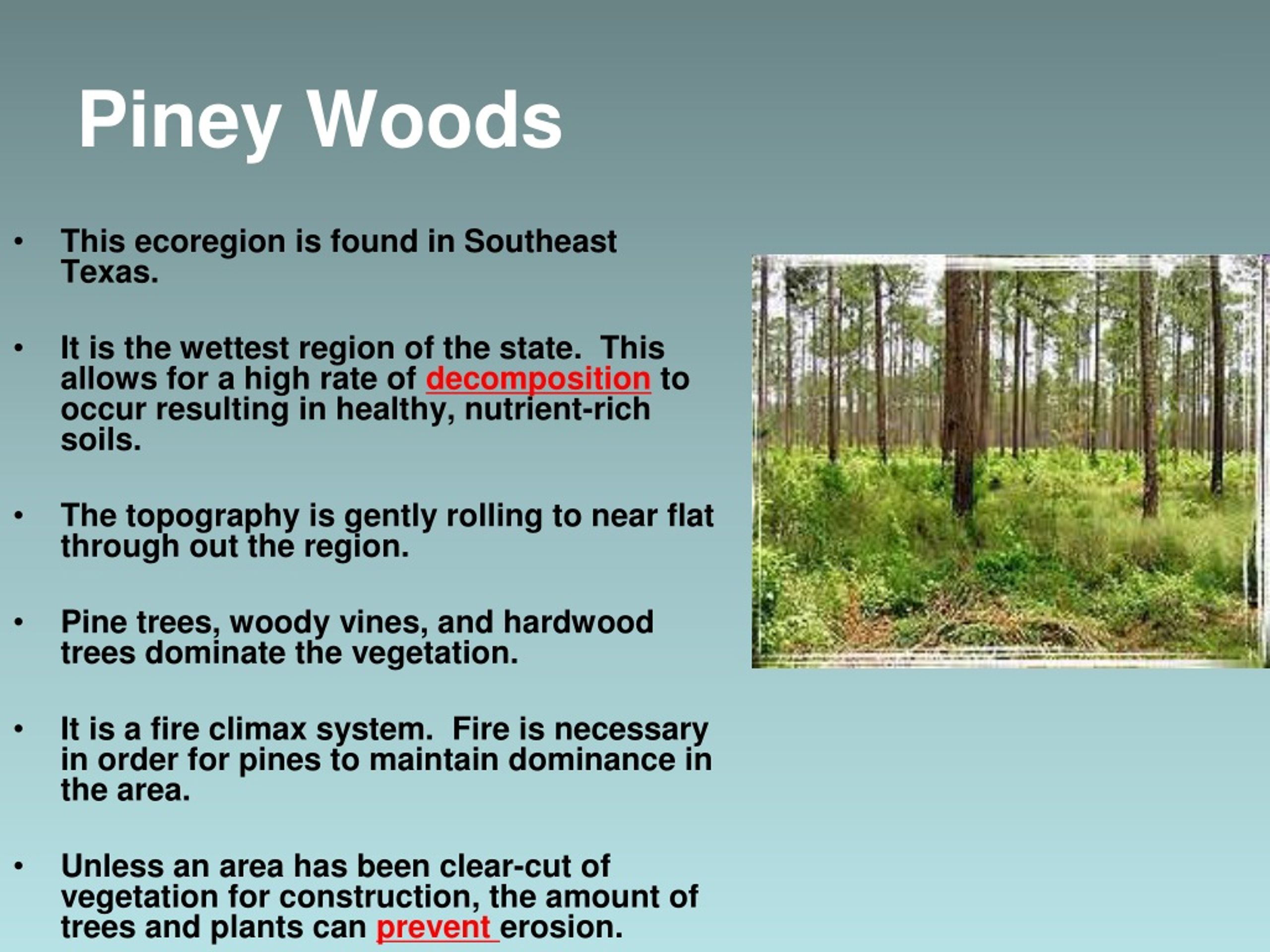 Piney Woods

• This ecoregion is found in Southeast Texas.

• It is the wettest region of the state. This allows for a high rate of decomposition to occur resulting in healthy, nutrient-rich soils.

• The topography is gently rolling to near flat through out the region.

• Pine trees, woody vines, and hardwood trees dominate the vegetation.

• It is a fire climax system. Fire is necessary in order for pines to maintain dominance in the area.

• Unless an area has been clear-cut of vegetation for construction, the amount of trees and plants can prevent erosion.